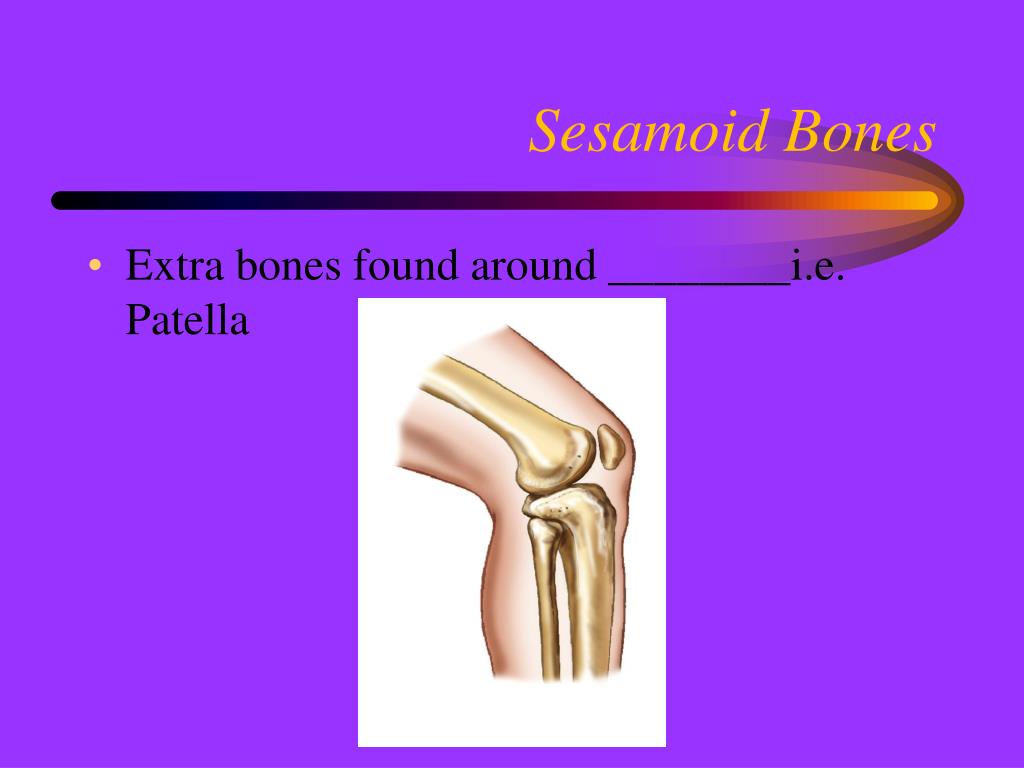 Sesamoid Bones

• Extra bones found around ________i.e. Patella